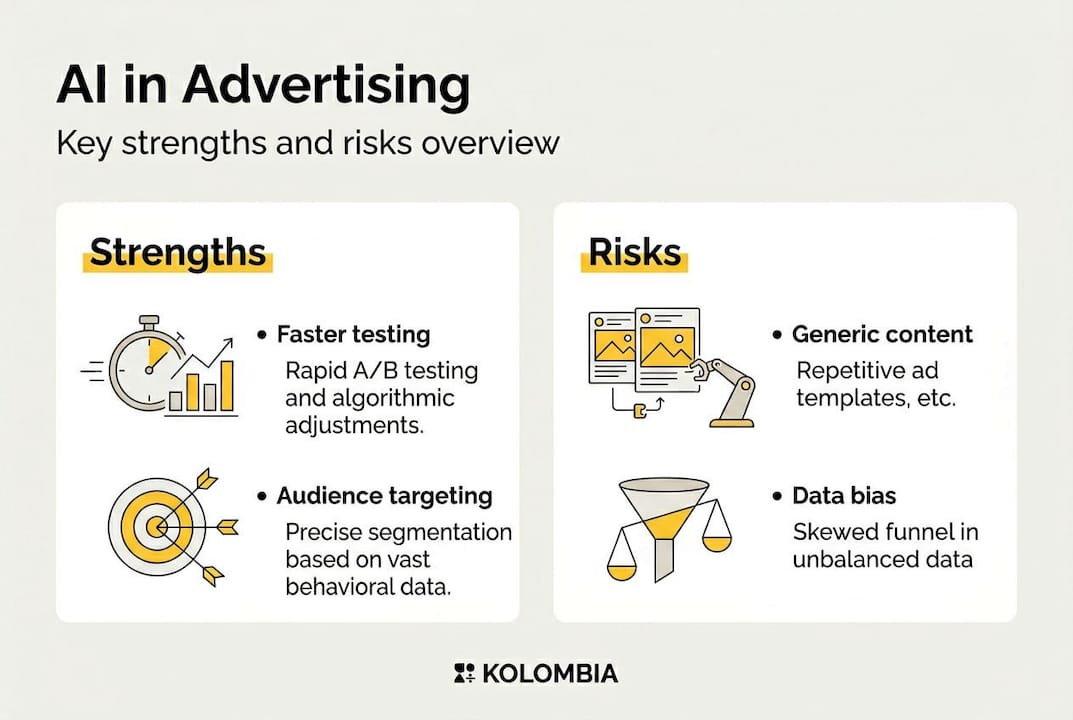 AI in Advertising

Key strengths and risks overview

Strengths

• Faster testing
Rapid A/B testing and algorithmic adjustments.

• Audience targeting
Precise segmentation based on vast behavioral data.

Risks

• Generic content
Repetitive ad templates, etc.

• Data bias
Skewed funnel in unbalanced data

KOLOMBIA